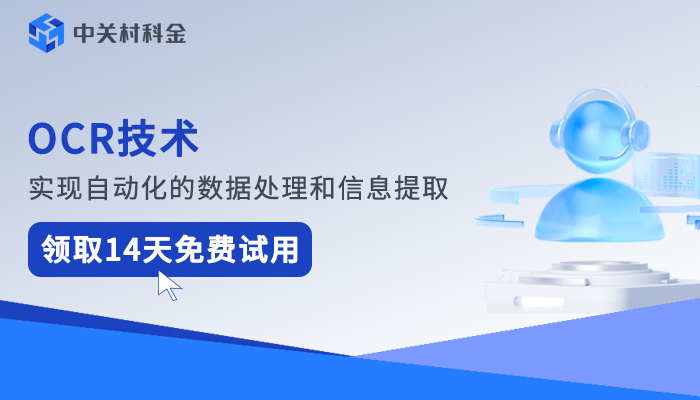 中关村科金

OCR技术

实现自动化的数据处理和信息提取

领取14天免费试用